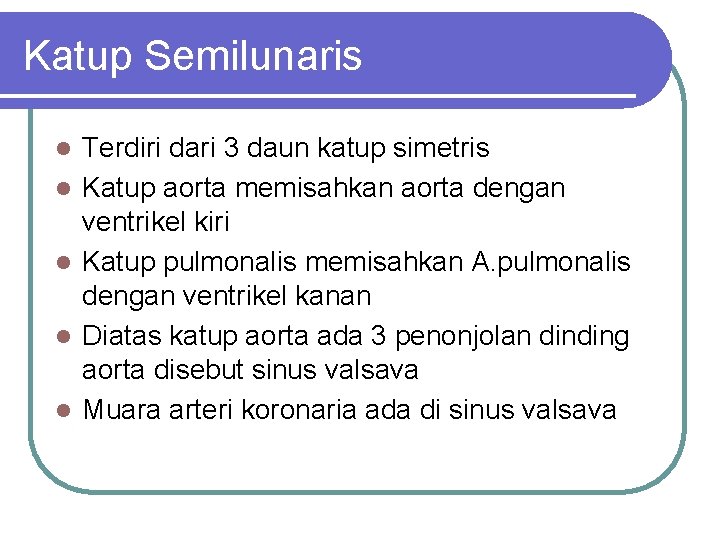 Katup Semilunaris

- Terdiri dari 3 daun katup simetris
- Katup aorta memisahkan aorta dengan ventrikel kiri
- Katup pulmonalis memisahkan A.pulmonalis dengan ventrikel kanan
- Diatas katup aorta ada 3 penonjolan dinding aorta disebut sinus valsava
- Muara arteri koronaria ada di sinus valsava